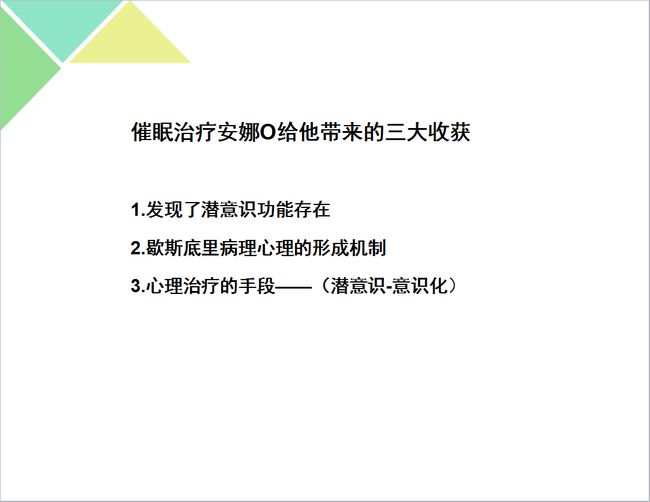 催眠治疗安娜O给他带来的三大收获

1.发现了潜意识功能存在

2.歇斯底里病理心理的形成机制

3.心理治疗的手段——（潜意识-意识化）